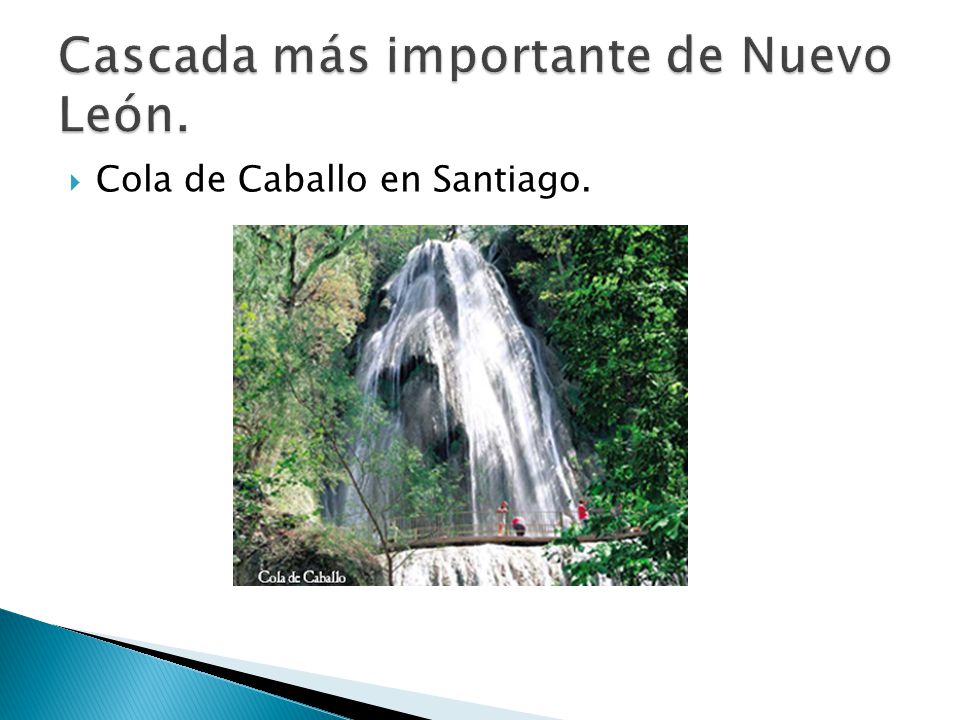 Cascada más importante de Nuevo León.

Cola de Caballo en Santiago.

Cola de Caballo